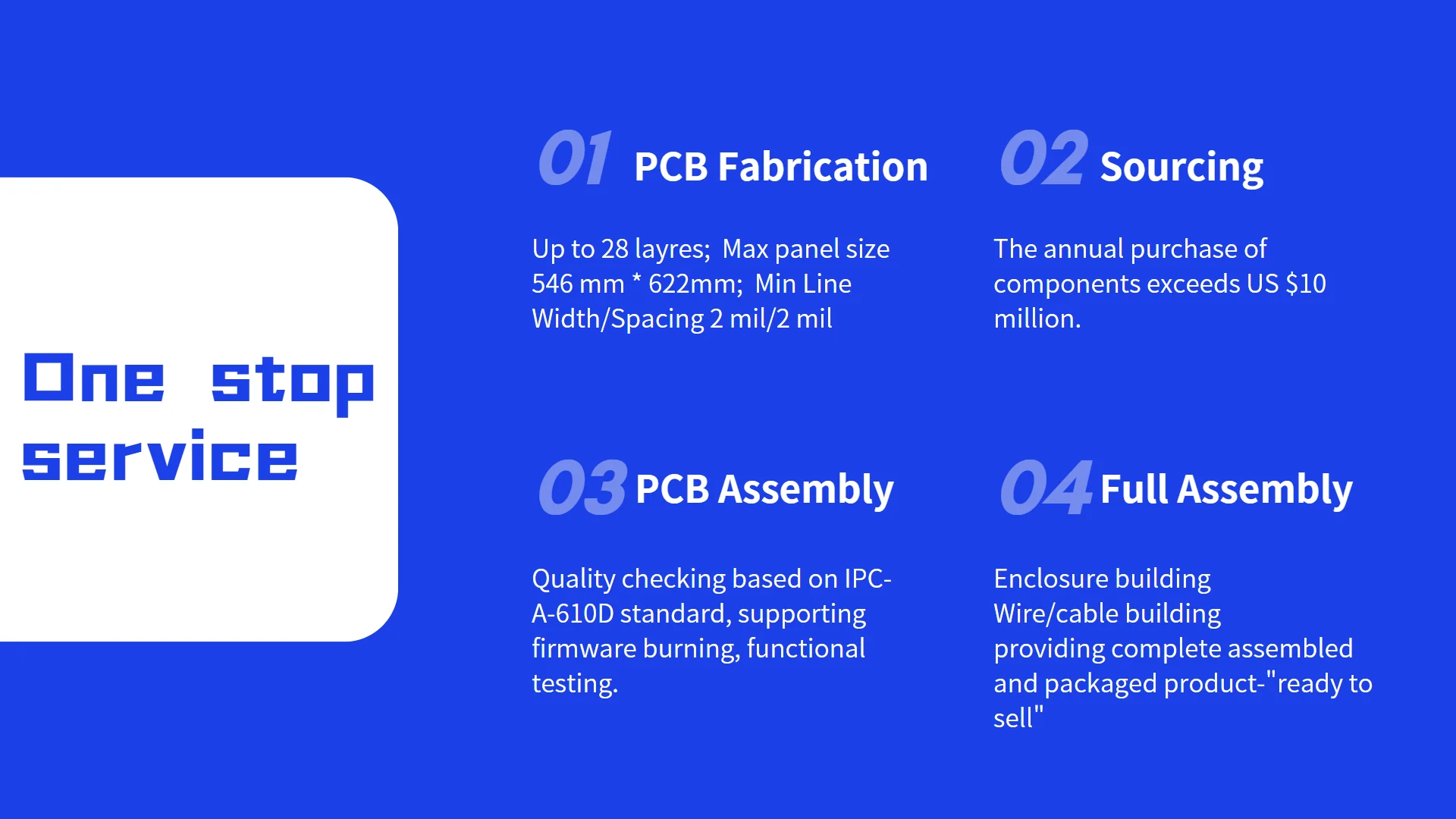 One stop service

01 PCB Fabrication

Up to 28 layres; Max panel size 546 mm * 622mm; Min Line Width/Spacing 2 mil/2 mil

02 Sourcing

The annual purchase of components exceeds US $10 million.

03 PCB Assembly

Quality checking based on IPC-A-610D standard, supporting firmware burning, functional testing.

04 Full Assembly

Enclosure building
Wire/cable building
providing complete assembled and packaged product-"ready to sell"